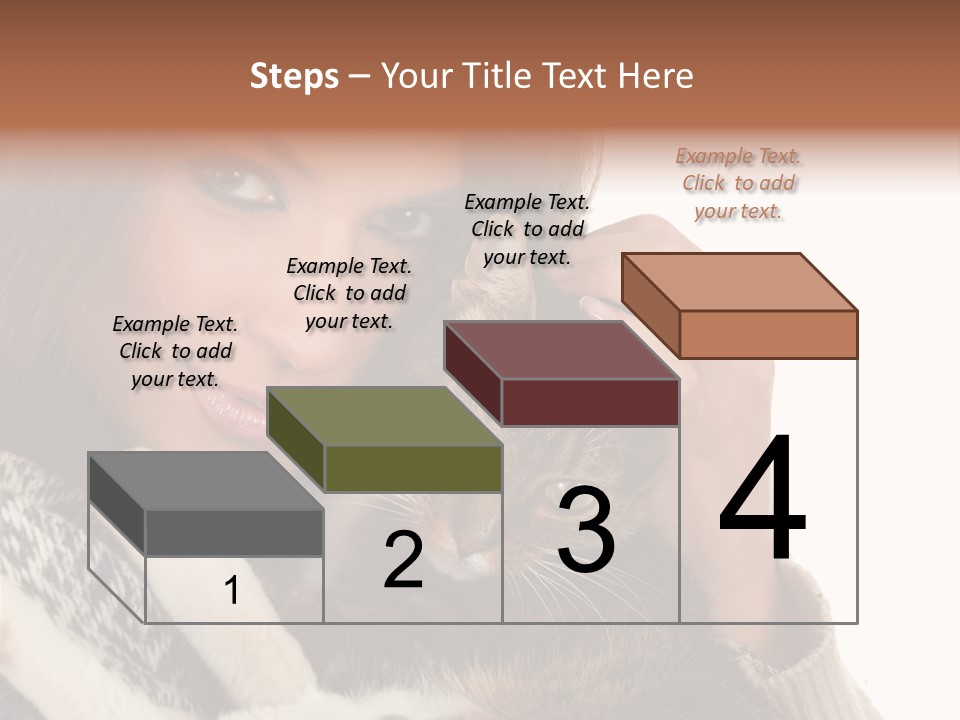 Steps – Your Title Text Here

Example Text. Click to add your text.

Example Text. Click to add your text.

Example Text. Click to add your text.

Example Text. Click to add your text.

1

2

3

4